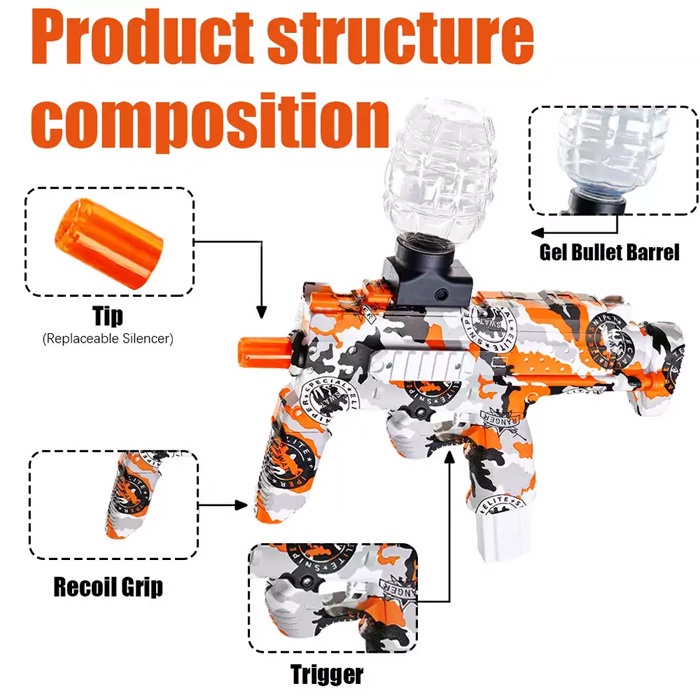 Product structure composition

Tip
(Replaceable Silencer)

Gel Bullet Barrel

Recoil Grip

Trigger